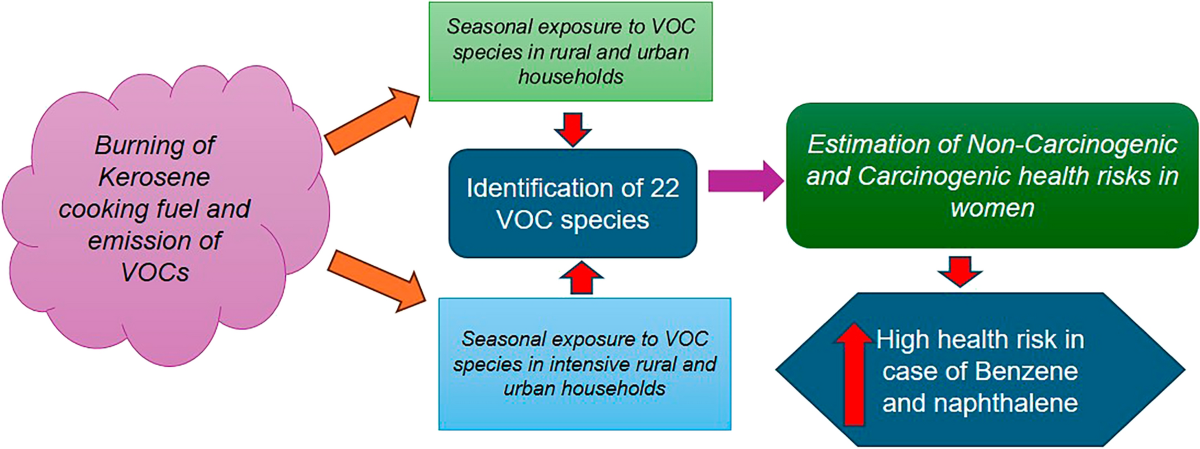 Burning of Kerosene cooking fuel and emission of VOCs

Seasonal exposure to VOC species in rural and urban households

Identification of 22 VOC species

Seasonal exposure to VOC species in intensive rural and urban households

Estimation of Non-Carcinogenic and Carcinogenic health risks in women

High health risk in case of Benzene and naphthalene